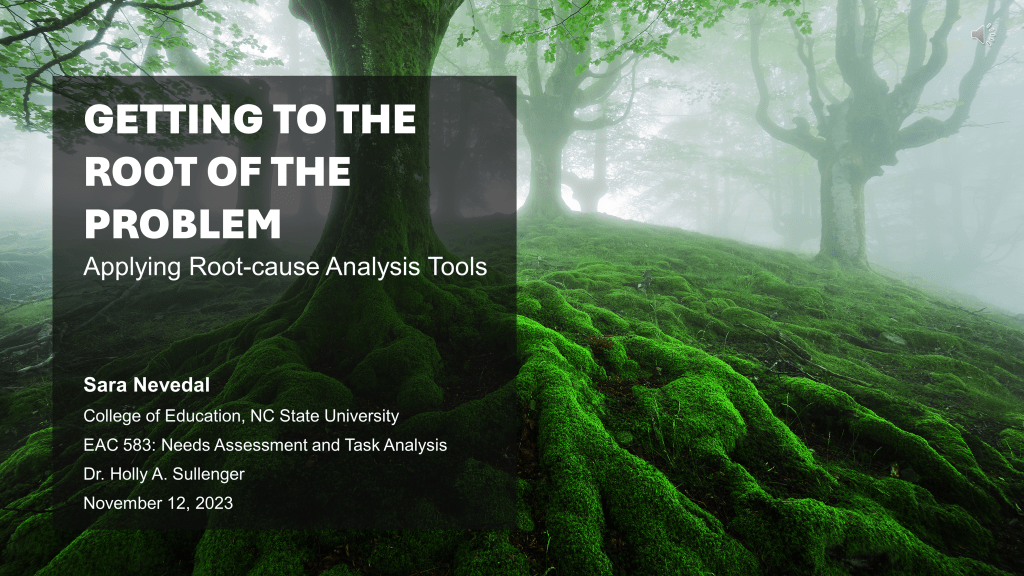 GETTING TO THE ROOT OF THE PROBLEM

Applying Root-cause Analysis Tools

Sara Nevedal

College of Education, NC State University

EAC 583: Needs Assessment and Task Analysis

Dr. Holly A. Sullenger

November 12, 2023